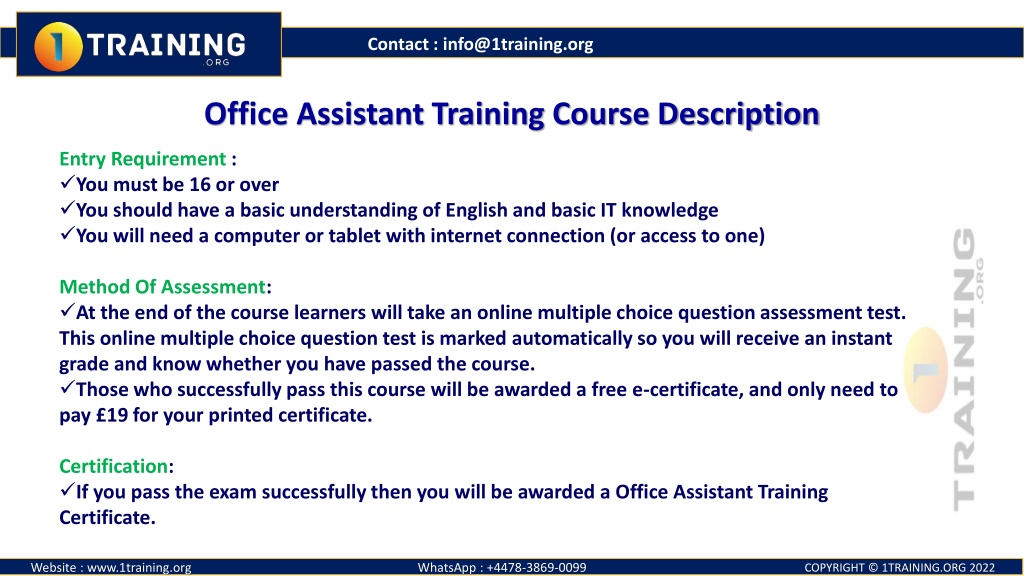 1 TRAINING .ORG

Contact : info@1training.org

Office Assistant Training Course Description

Entry Requirement :
✓You must be 16 or over
✓You should have a basic understanding of English and basic IT knowledge
✓You will need a computer or tablet with internet connection (or access to one)

Method Of Assessment:
✓At the end of the course learners will take an online multiple choice question assessment test. This online multiple choice question test is marked automatically so you will receive an instant grade and know whether you have passed the course.
✓Those who successfully pass this course will be awarded a free e-certificate, and only need to pay £19 for your printed certificate.

Certification:
✓If you pass the exam successfully then you will be awarded a Office Assistant Training Certificate.

1 TRAINING .ORG

Website : www.1training.org

WhatsApp : +4478-3869-0099

COPYRIGHT © 1TRAINING.ORG 2022